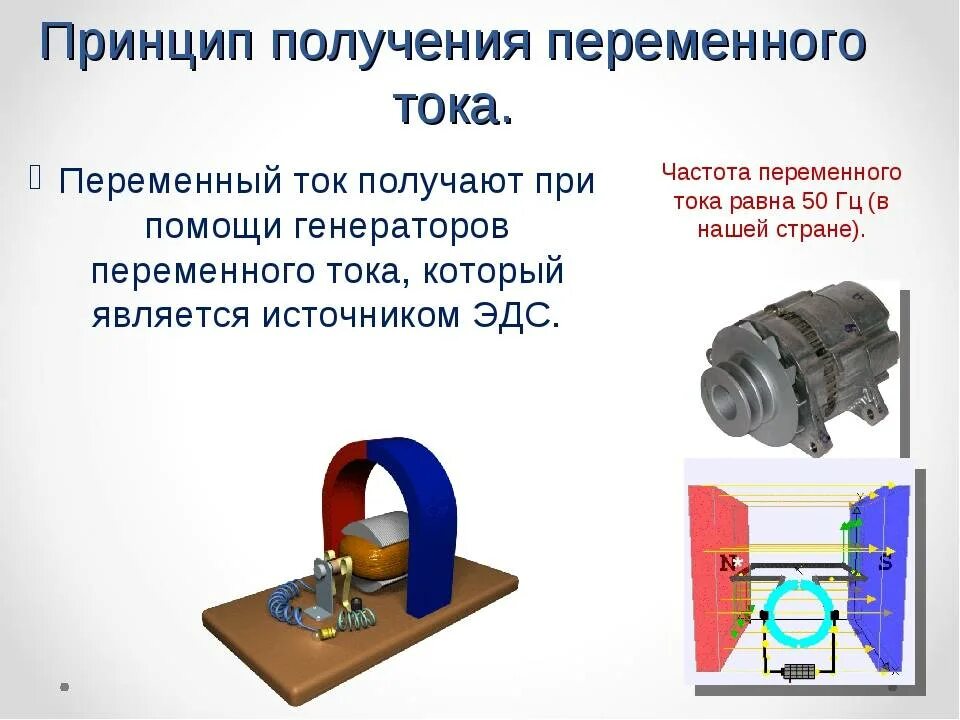 Принцип получения переменного тока.

Переменный ток получают при помощи генераторов переменного тока, который является источником ЭДС.

Частота переменного тока равна 50 Гц (в нашей стране).

N

S